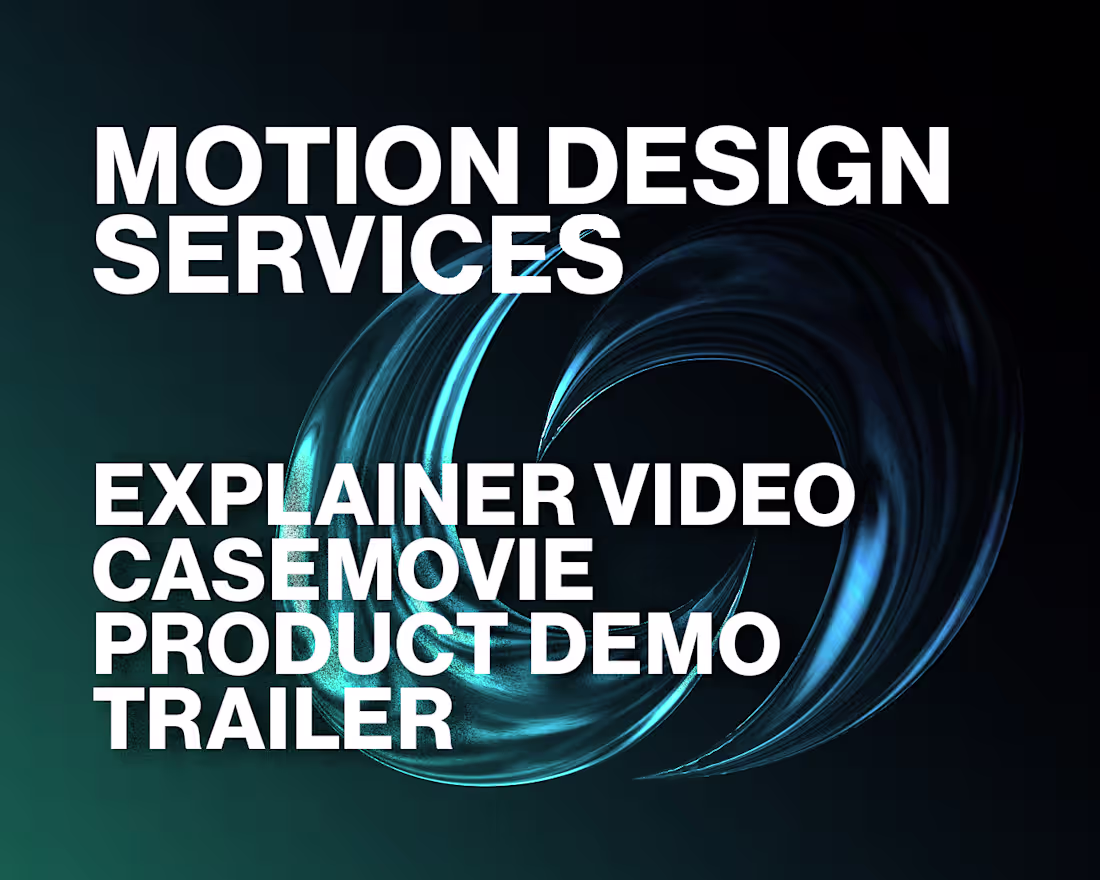 MOTION DESIGN SERVICES

EXPLAINER VIDEO
CASEMOVIE
PRODUCT DEMO
TRAILER